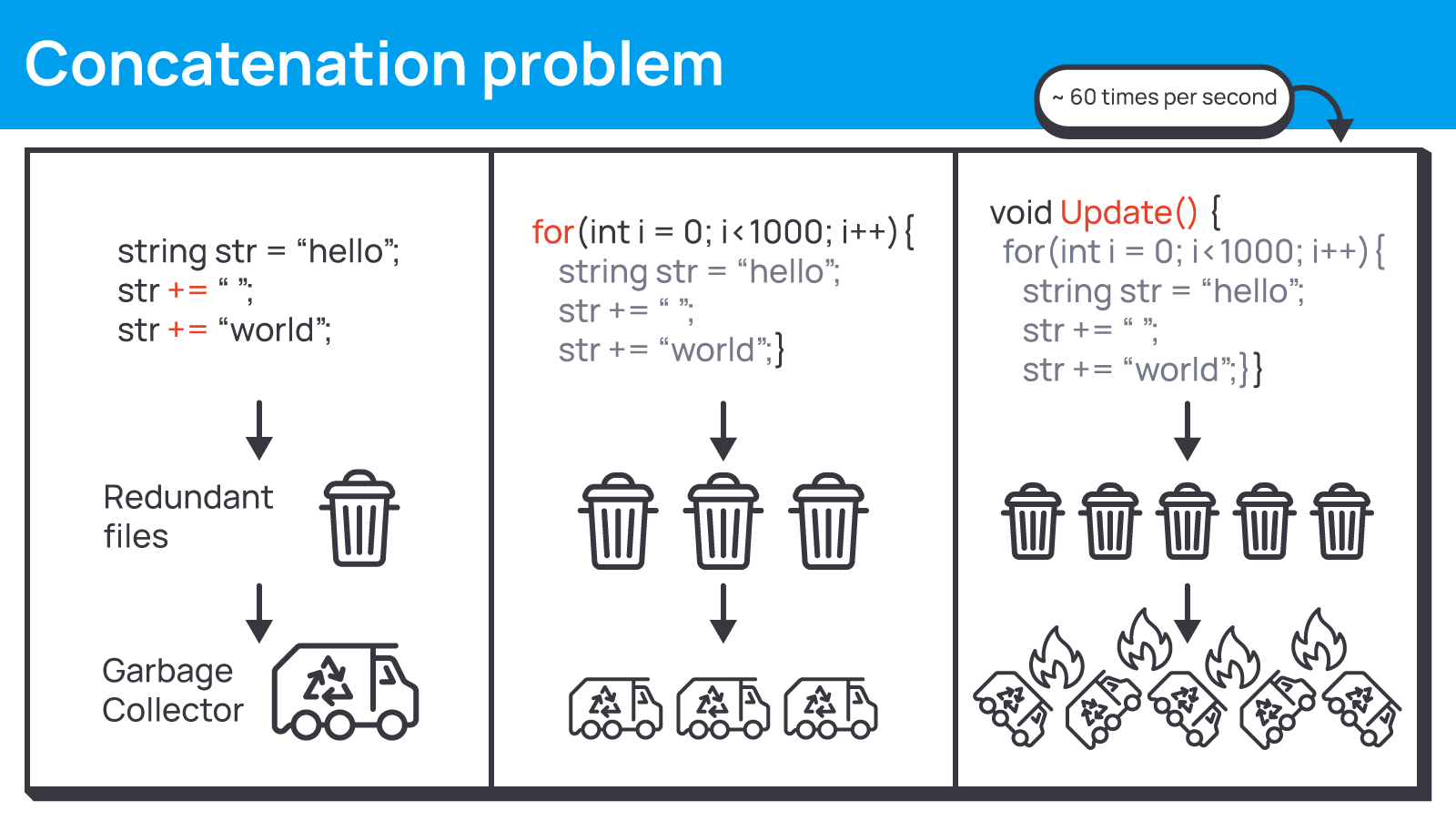 Concatenation problem

~ 60 times per second

string str = “hello”;
str += “ ”;
str += “world”;

Redundant files

Garbage Collector

for(int i = 0; i<1000; i++){
string str = “hello”;
str += “ ”;
str += “world”;}

void Update() {
for(int i = 0; i<1000; i++){
string str = “hello”;
str += “ ”;
str += “world”;}}